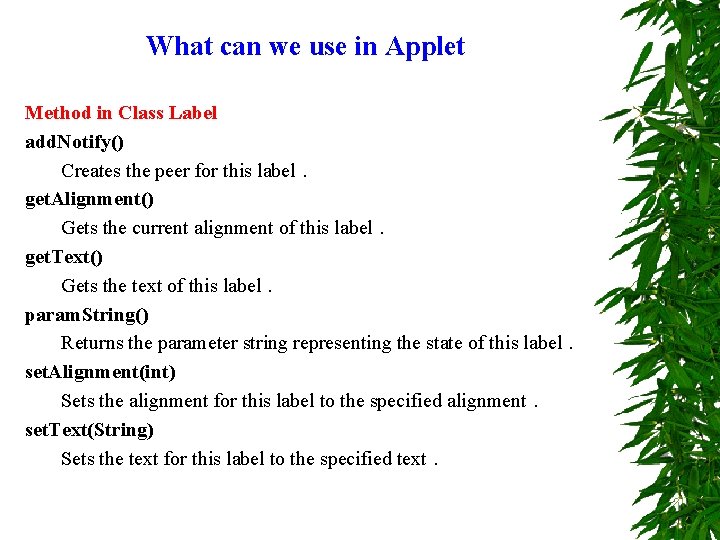 What can we use in Applet

Method in Class Label
addNotify()
Creates the peer for this label .
getAlignment()
Gets the current alignment of this label .
getText()
Gets the text of this label .
paramString()
Returns the parameter string representing the state of this label .
setAlignment(int)
Sets the alignment for this label to the specified alignment .
setText(String)
Sets the text for this label to the specified text .